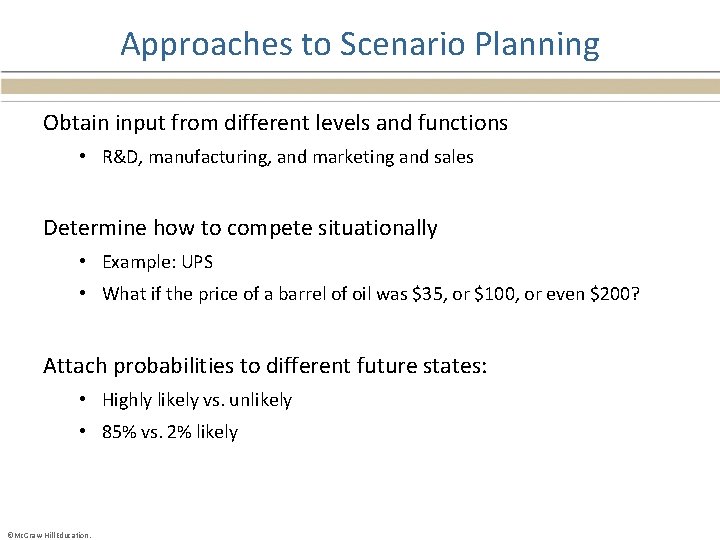 Approaches to Scenario Planning

Obtain input from different levels and functions

• R&D, manufacturing, and marketing and sales

Determine how to compete situationally

• Example: UPS
• What if the price of a barrel of oil was \$35, or \$100, or even \$200?

Attach probabilities to different future states:

• Highly likely vs. unlikely
• 85% vs. 2% likely

©McGraw Hill Education.